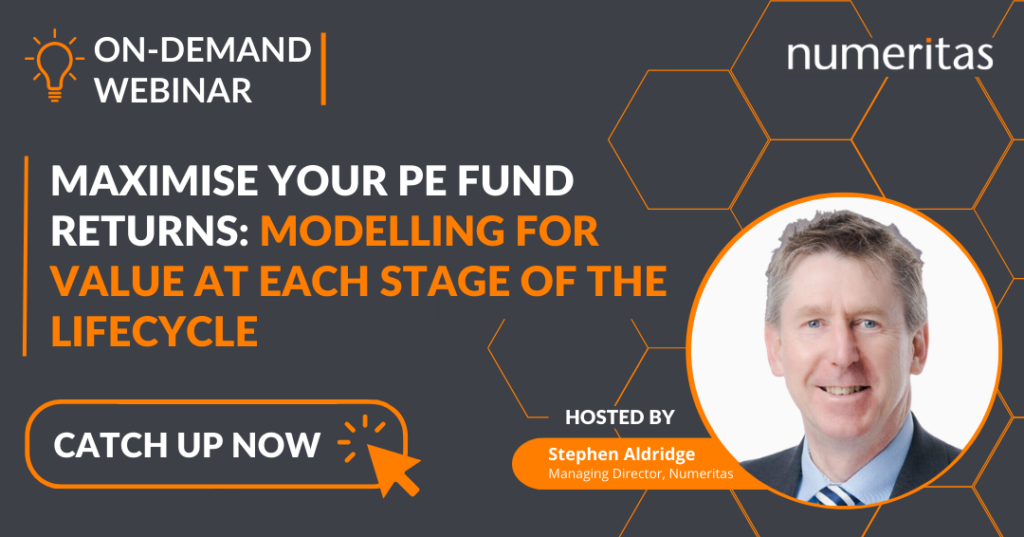 ON-DEMAND WEBINAR

numeritas

MAXIMISE YOUR PE FUND RETURNS: MODELLING FOR VALUE AT EACH STAGE OF THE LIFECYCLE

CATCH UP NOW

HOSTED BY

Stephen Aldridge
Managing Director, Numeritas